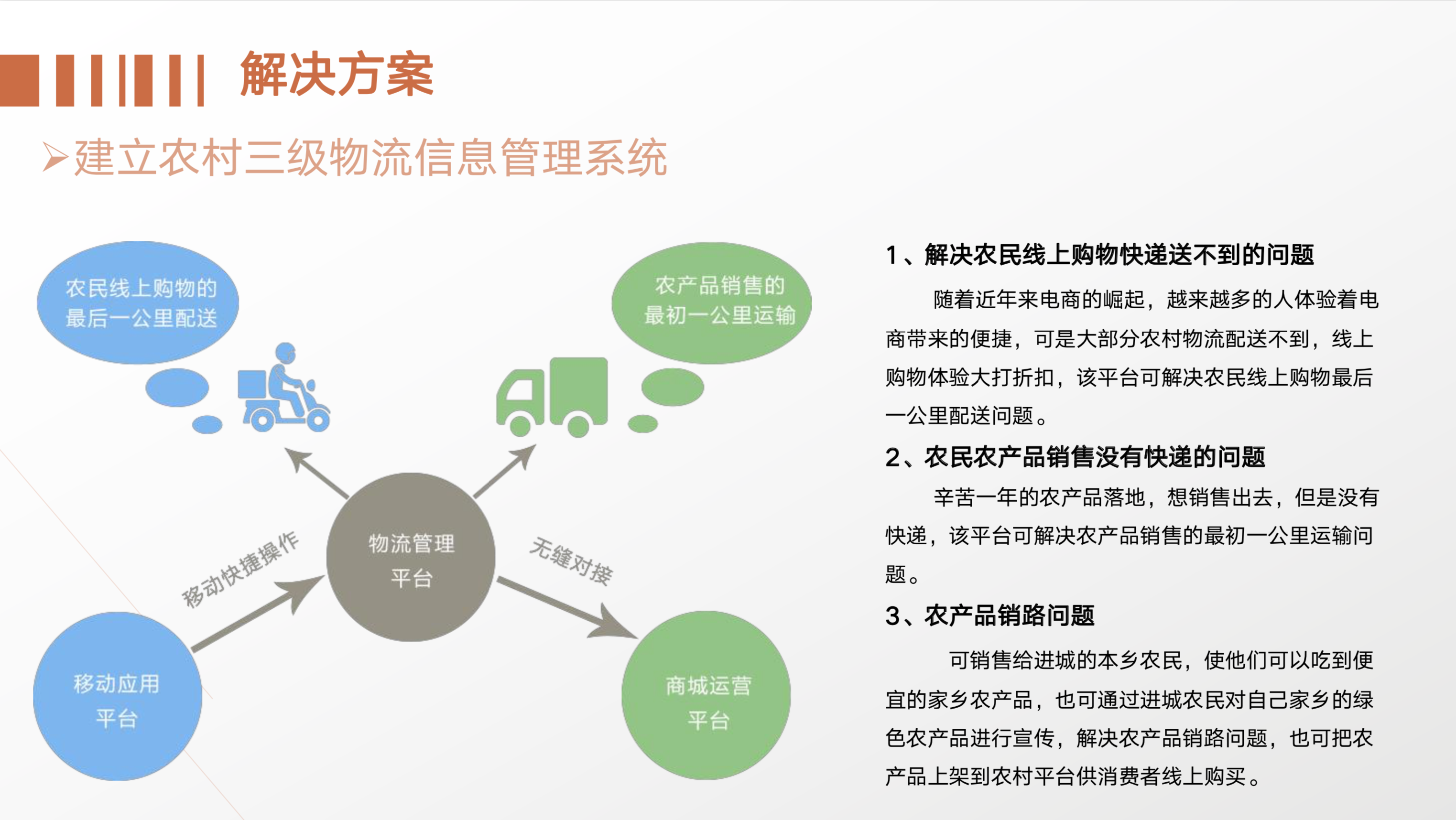 解决方案

➢建立农村三级物流信息管理系统

农民线上购物的最后一公里配送

农产品销售的最初一公里运输

物流管理平台

移动快捷操作

无缝对接

移动应用平台

商城运营平台

1、解决农民线上购物快递送不到的问题

随着近年来电商的崛起，越来越多的人体验着电商带来的便捷，可是大部分农村物流配送不到，线上购物体验大打折扣，该平台可解决农民线上购物最后一公里配送问题。

2、农民农产品销售没有快递的问题

辛苦一年的农产品落地，想销售出去，但是没有快递，该平台可解决农产品销售的最初一公里运输问题。

3、农产品销路问题

可销售给进城的本乡农民，使他们可以吃到便宜的家乡农产品，也可通过进城农民对自己家乡的绿色农产品进行宣传，解决农产品销路问题，也可把农产品上架到农村平台供消费者线上购买。